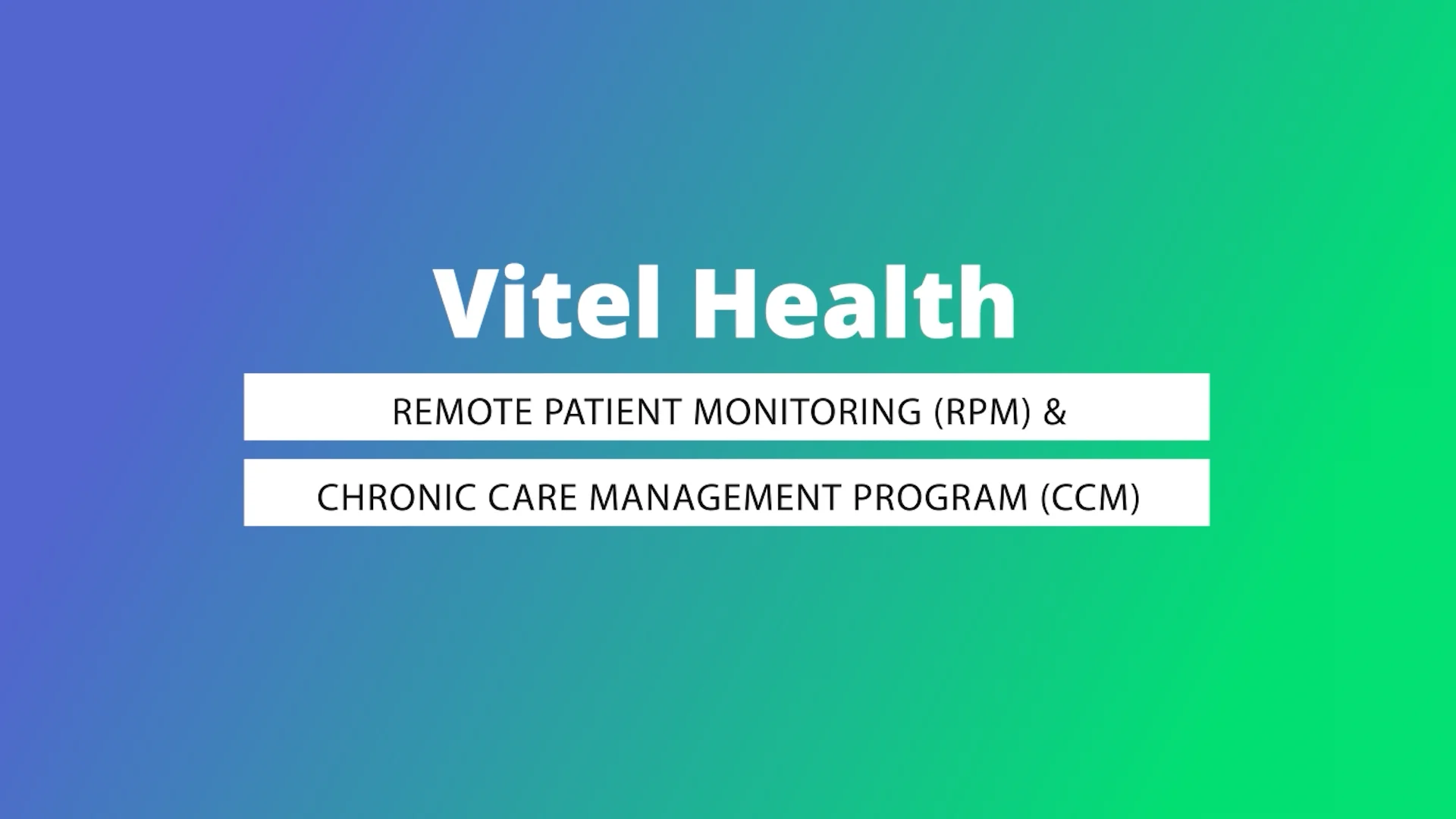 Vitel Health

REMOTE PATIENT MONITORING (RPM) &

CHRONIC CARE MANAGEMENT PROGRAM (CCM)